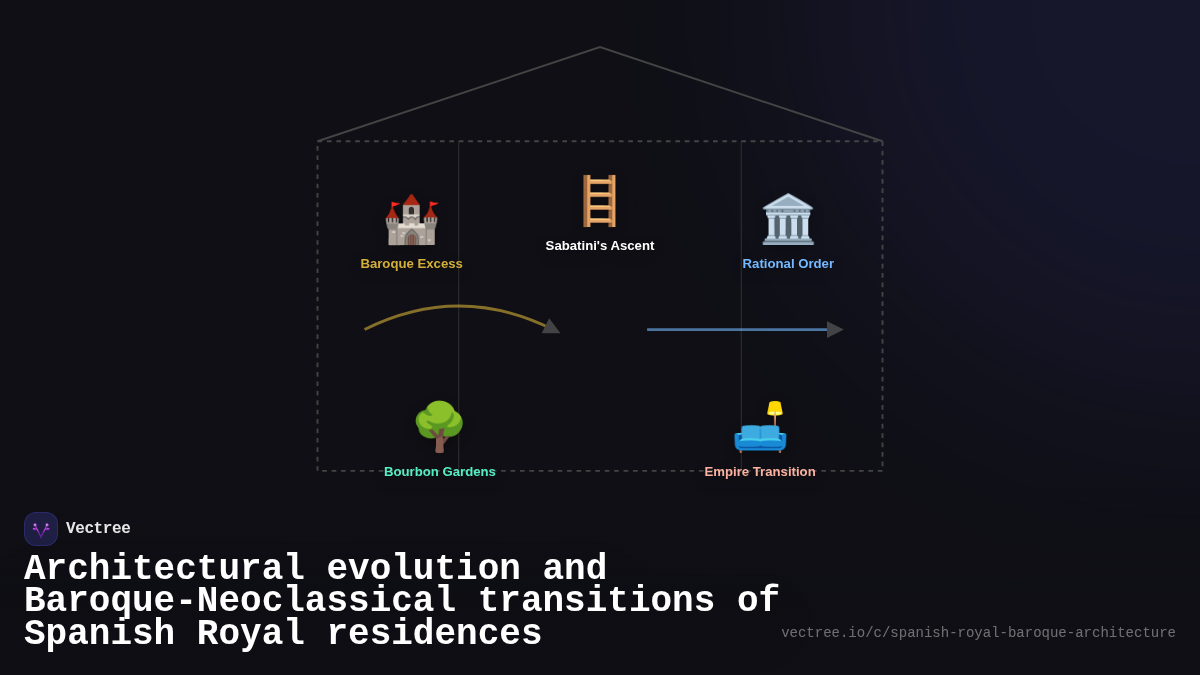 Baroque Excess

Sabatini's Ascent

Rational Order

Bourbon Gardens

Empire Transition

Vectree

Architectural evolution and Baroque-Neoclassical transitions of Spanish Royal residences

vectree.io/c/spanish-royal-baroque-architecture